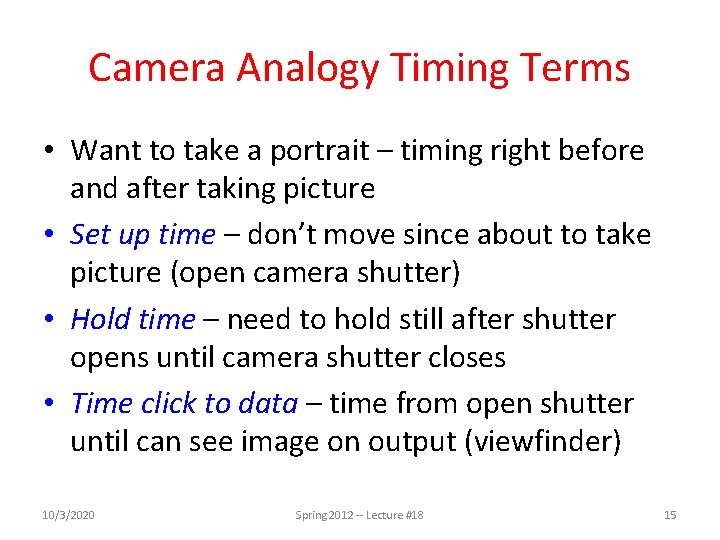 Camera Analogy Timing Terms

• Want to take a portrait – timing right before and after taking picture

• Set up time – don't move since about to take picture (open camera shutter)

• Hold time – need to hold still after shutter opens until camera shutter closes

• Time click to data – time from open shutter until can see image on output (viewfinder)

10/3/2020

Spring 2012 -- Lecture #18

15